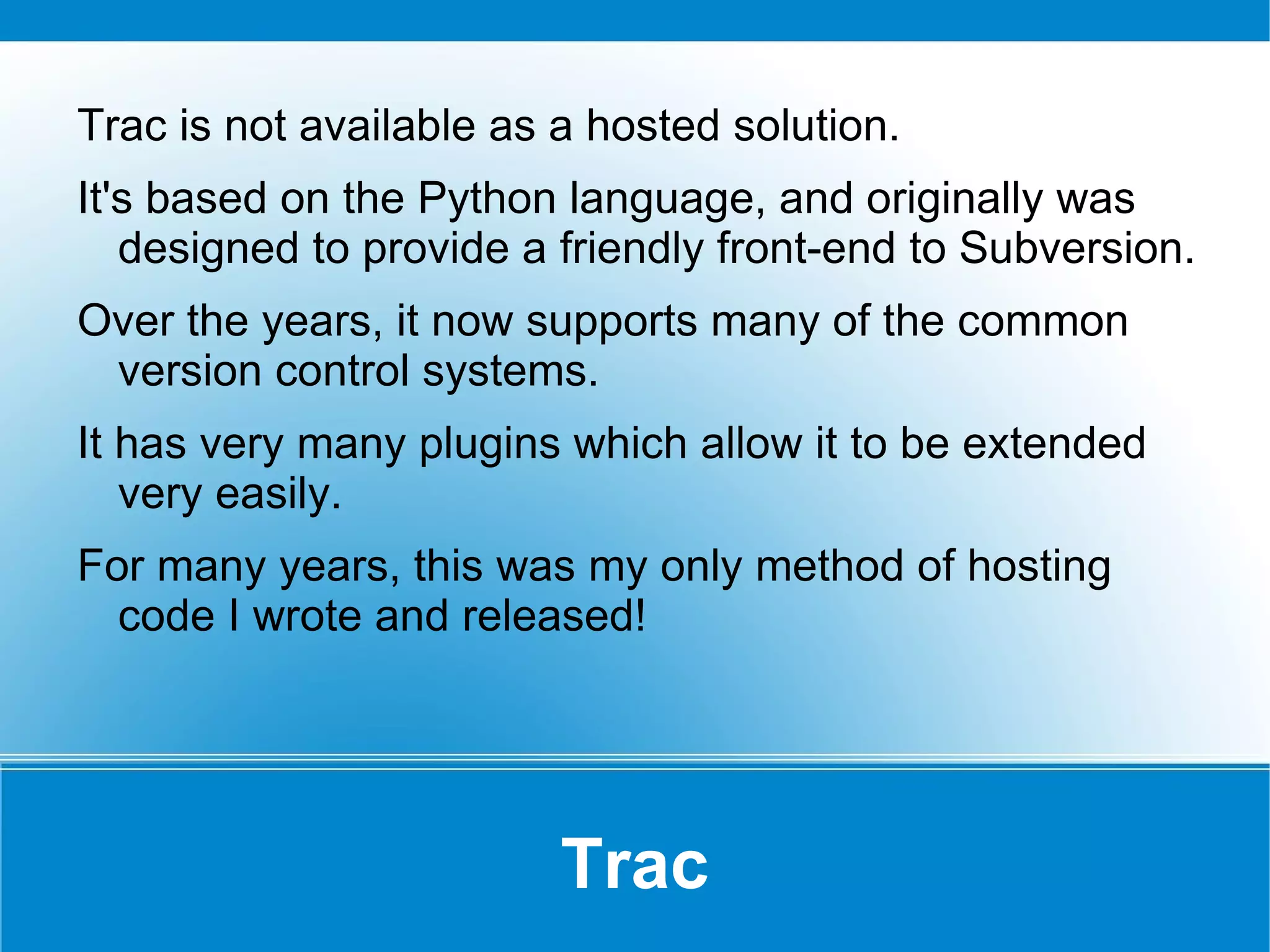 Trac is not available as a hosted solution.

It's based on the Python language, and originally was designed to provide a friendly front-end to Subversion.

Over the years, it now supports many of the common version control systems.

It has very many plugins which allow it to be extended very easily.

For many years, this was my only method of hosting code I wrote and released!

Trac